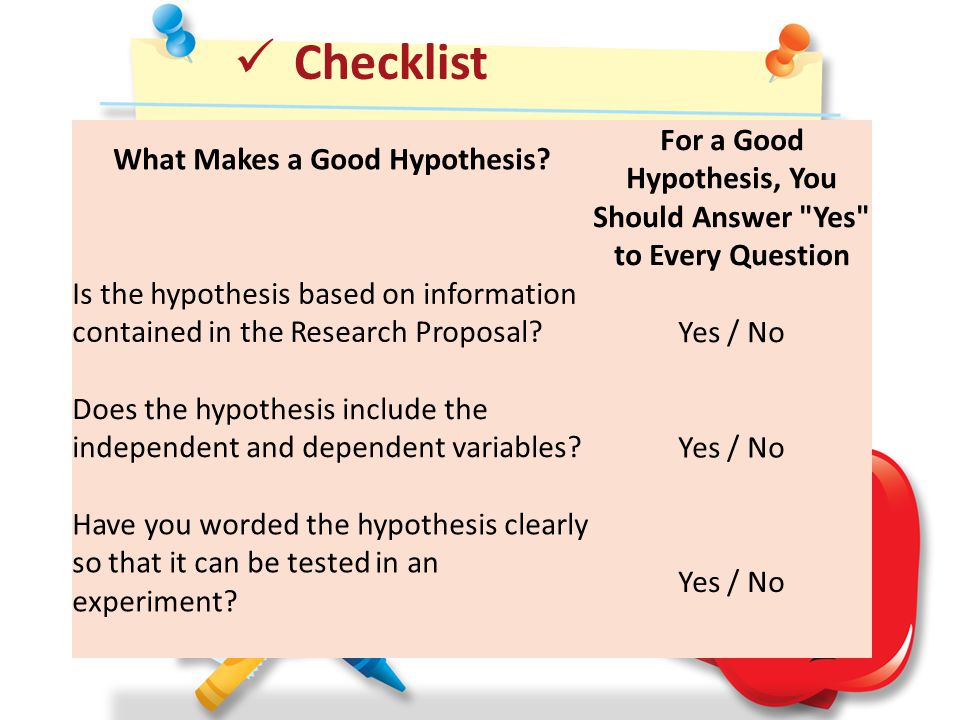 ✓ Checklist

| What Makes a Good Hypothesis? | For a Good Hypothesis, You Should Answer "Yes" to Every Question |
|---|---|
| Is the hypothesis based on information contained in the Research Proposal? | Yes / No |
| Does the hypothesis include the independent and dependent variables? | Yes / No |
| Have you worded the hypothesis clearly so that it can be tested in an experiment? | Yes / No |